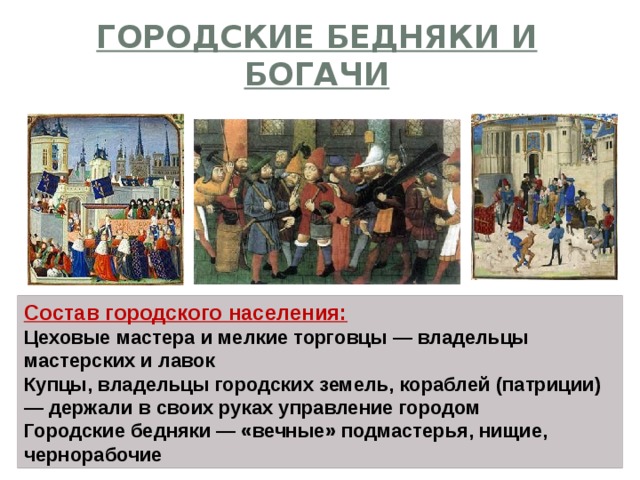 ГОРОДСКИЕ БЕДНЯКИ И БОГАЧИ

Состав городского населения:
Цеховые мастера и мелкие торговцы — владельцы мастерских и лавок
Купцы, владельцы городских земель, кораблей (патриции) — держали в своих руках управление городом
Городские бедняки — «вечные» подмастерья, нищие, чернорабочие